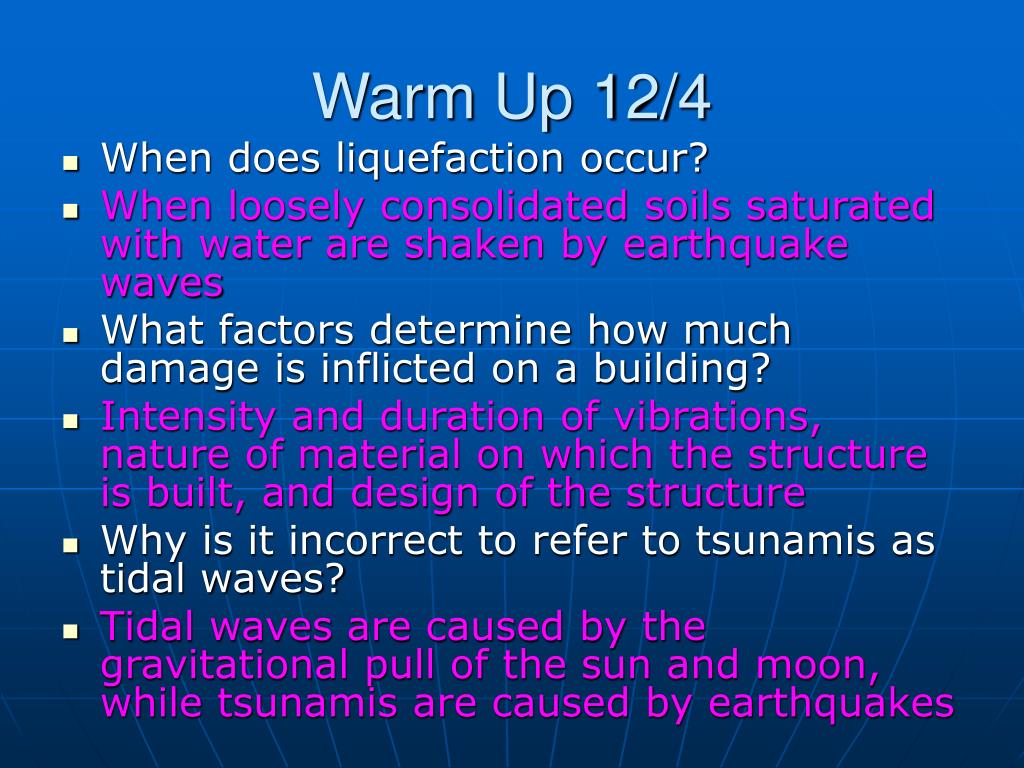 Warm Up 12/4

- When does liquefaction occur?
- When loosely consolidated soils saturated with water are shaken by earthquake waves
- What factors determine how much damage is inflicted on a building?
- Intensity and duration of vibrations, nature of material on which the structure is built, and design of the structure
- Why is it incorrect to refer to tsunamis as tidal waves?
- Tidal waves are caused by the gravitational pull of the sun and moon, while tsunamis are caused by earthquakes